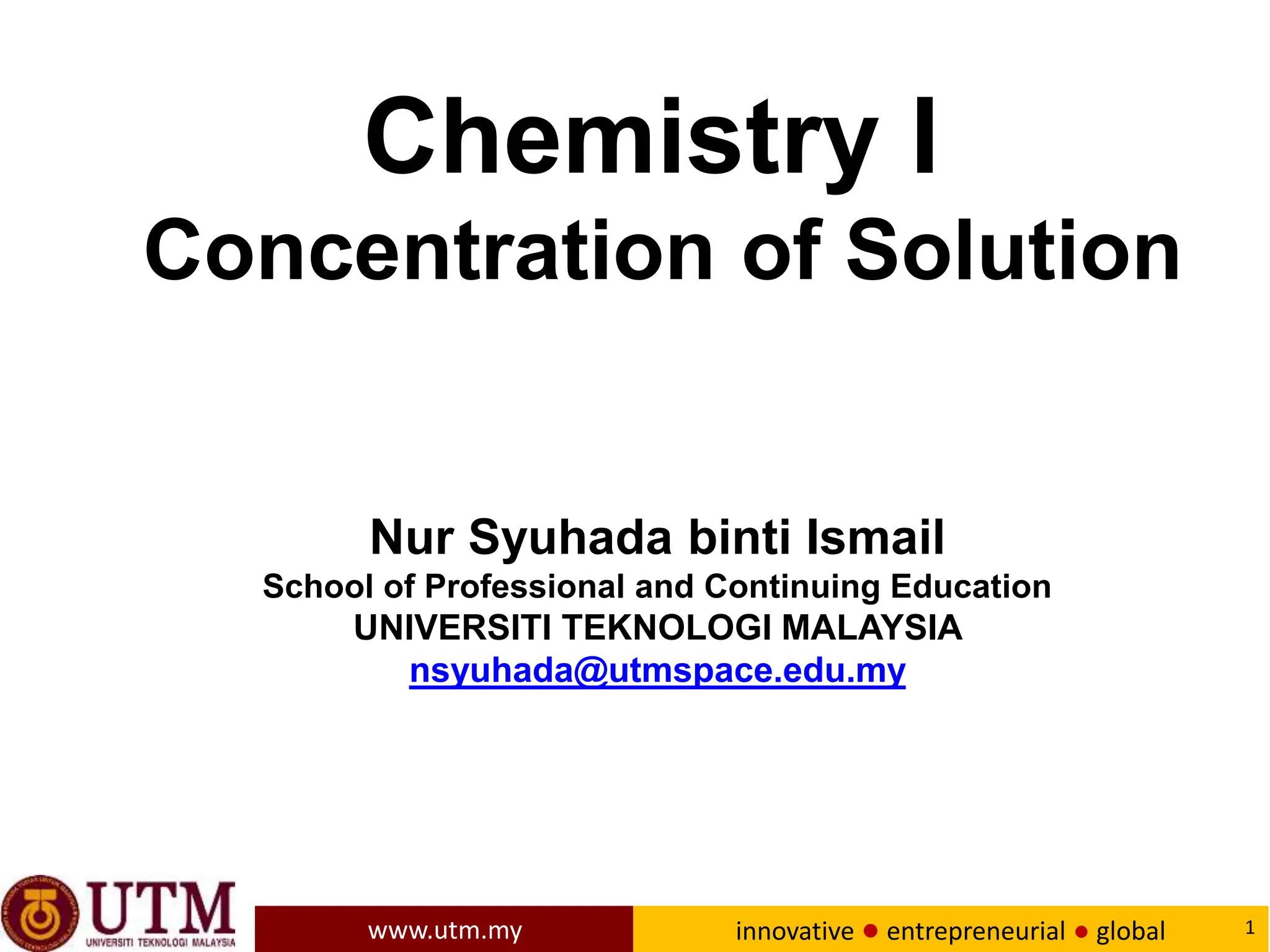 Chemistry I
Concentration of Solution

Nur Syuhada binti Ismail
School of Professional and Continuing Education
UNIVERSITI TEKNOLOGI MALAYSIA
nsyuhada@utmspace.edu.my

UTM
UNIVERSITI TEKNOLOGI MALAYSIA

www.utm.my

innovative ● entrepreneurial ● global

1